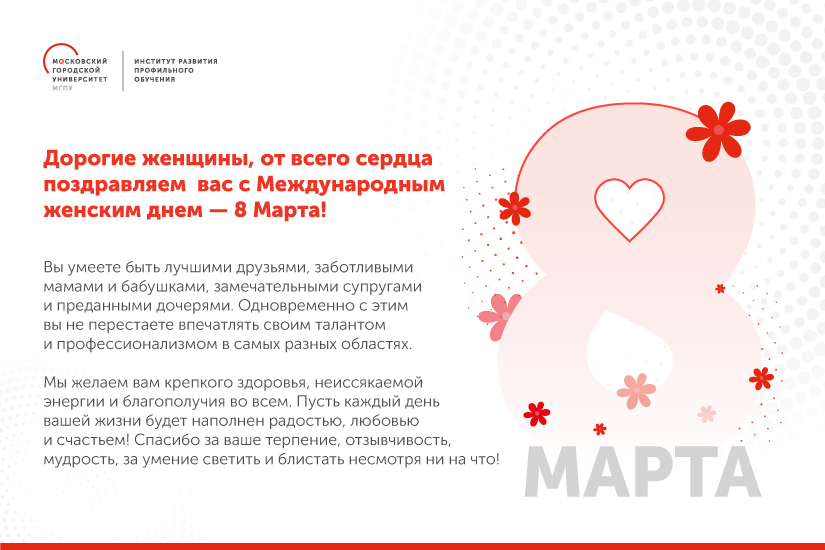 МОСКОВСКИЙ ГОРОДСКОЙ УНИВЕРСИТЕТ МГПУ

ИНСТИТУТ РАЗВИТИЯ ПРОФИЛЬНОГО ОБУЧЕНИЯ

Дорогие женщины, от всего сердца поздравляем вас с Международным женским днем — 8 Марта!

Вы умеете быть лучшими друзьями, заботливыми мамами и бабушками, замечательными супругами и преданными дочерями. Одновременно с этим вы не перестаете впечатлять своим талантом и профессионализмом в самых разных областях.

Мы желаем вам крепкого здоровья, неиссякаемой энергии и благополучия во всем. Пусть каждый день вашей жизни будет наполнен радостью, любовью и счастьем! Спасибо за ваше терпение, отзывчивость, мудрость, за умение светить и блистать несмотря ни на что!

8

МАРТА